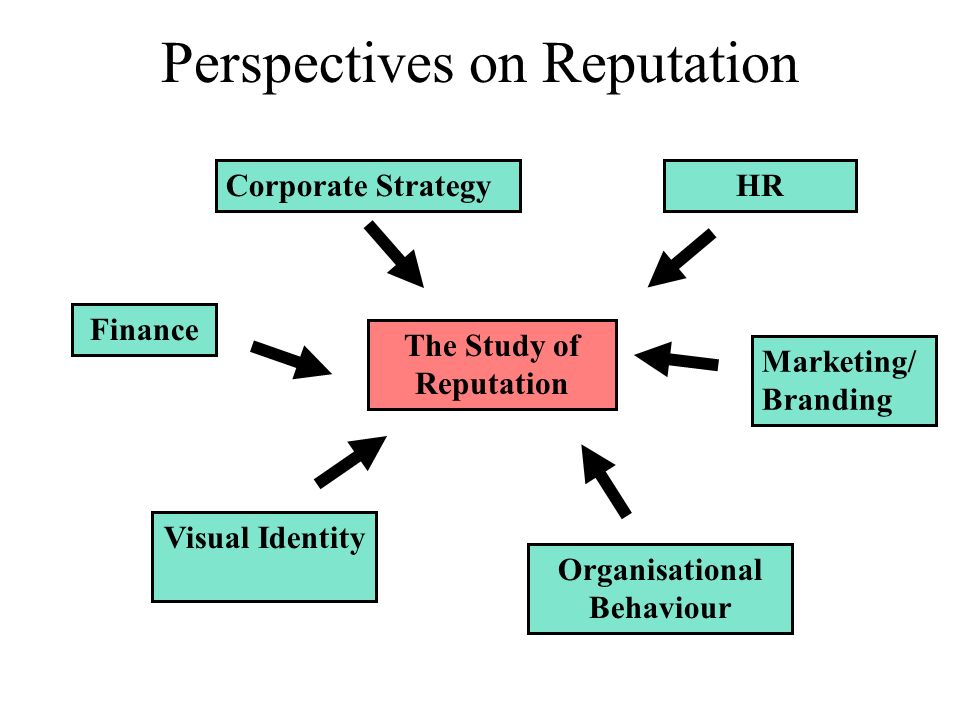 Perspectives on Reputation

Corporate Strategy

HR

Finance

The Study of Reputation

Marketing/ Branding

Visual Identity

Organisational Behaviour